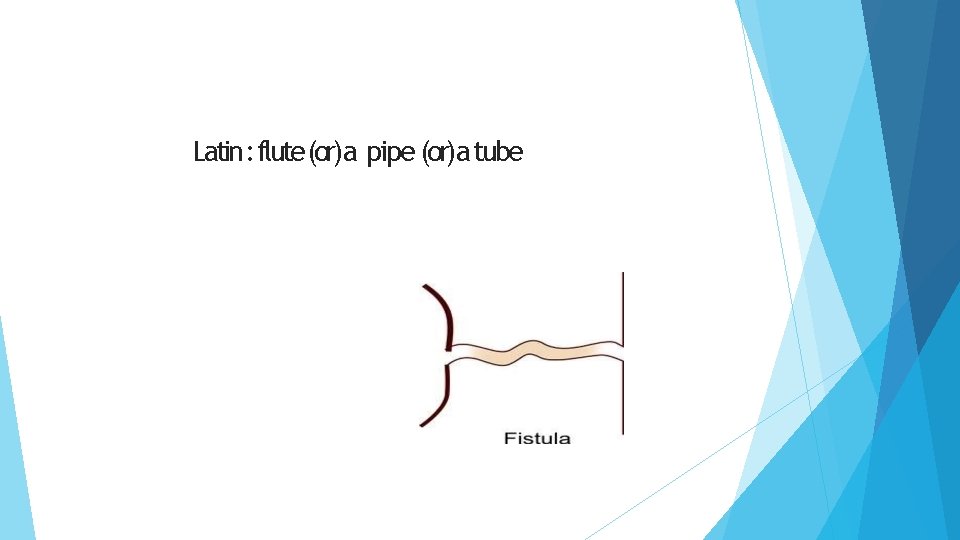 Latin : flute (or) a pipe (or) a tube

Fistula